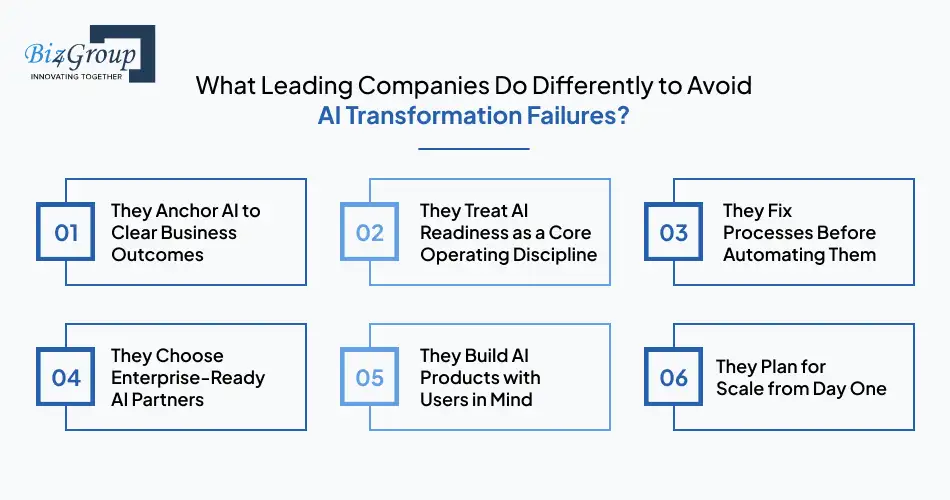 Biz4Group
INNOVATING TOGETHER

What Leading Companies Do Differently to Avoid AI Transformation Failures?

01 They Anchor AI to Clear Business Outcomes

02 They Treat AI Readiness as a Core Operating Discipline

03 They Fix Processes Before Automating Them

04 They Choose Enterprise-Ready AI Partners

05 They Build AI Products with Users in Mind

06 They Plan for Scale from Day One